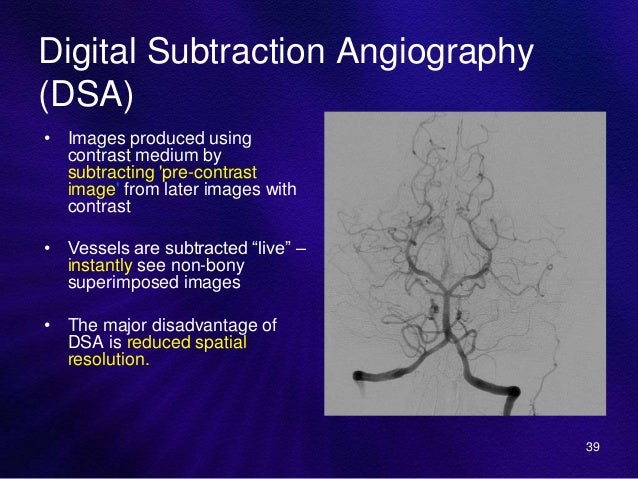 Digital Subtraction Angiography (DSA)

• Images produced using contrast medium by subtracting 'pre-contrast image' from later images with contrast

• Vessels are subtracted “live” – instantly see non-bony superimposed images

• The major disadvantage of DSA is reduced spatial resolution.

39